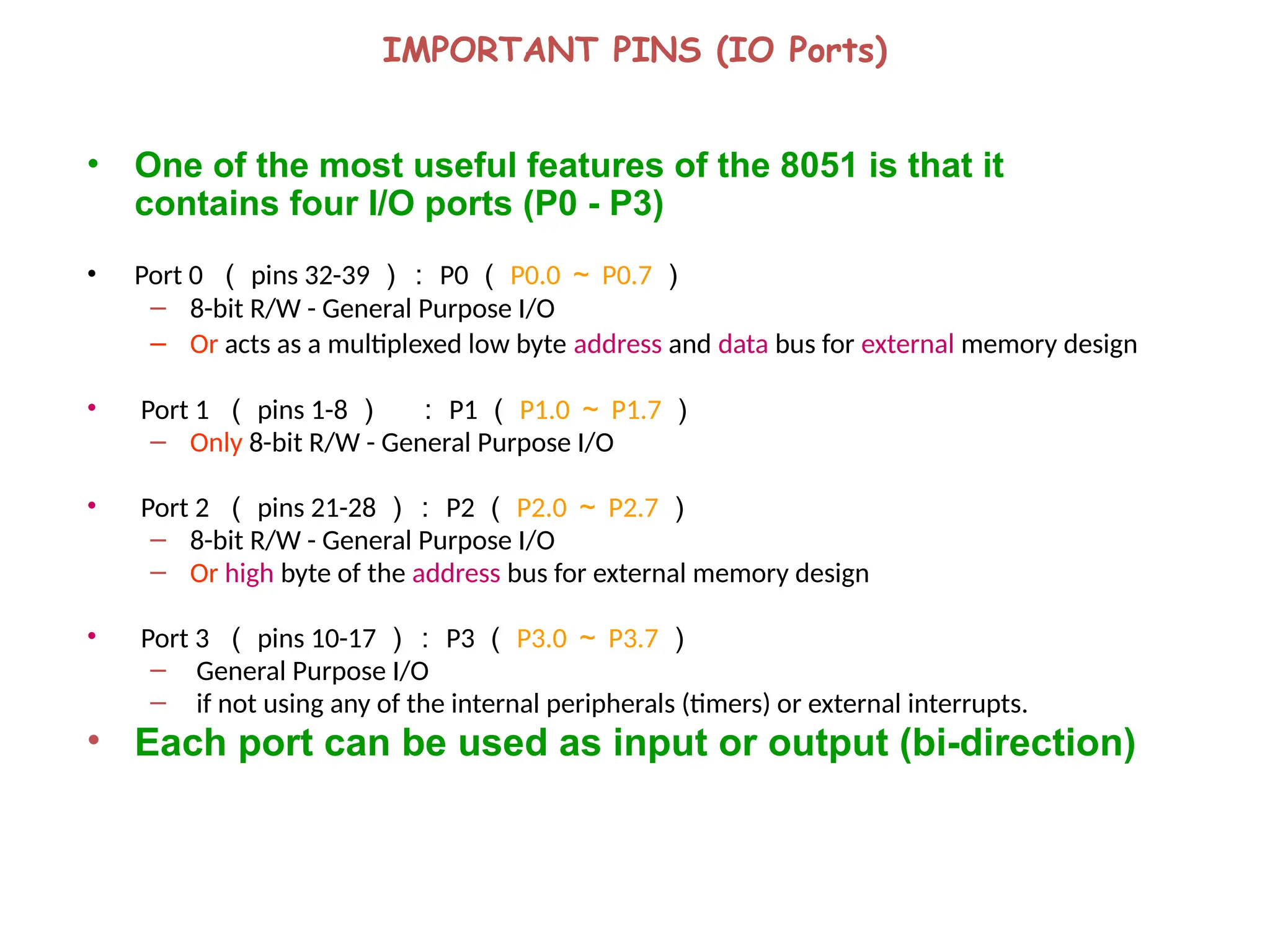 IMPORTANT PINS (IO Ports)

• One of the most useful features of the 8051 is that it contains four I/O ports (P0 - P3)

• Port 0 ( pins 32-39 ) : P0 ( P0.0 ~ P0.7 )
– 8-bit R/W - General Purpose I/O
– Or acts as a multiplexed low byte address and data bus for external memory design

• Port 1 ( pins 1-8 ) : P1 ( P1.0 ~ P1.7 )
– Only 8-bit R/W - General Purpose I/O

• Port 2 ( pins 21-28 ) : P2 ( P2.0 ~ P2.7 )
– 8-bit R/W - General Purpose I/O
– Or high byte of the address bus for external memory design

• Port 3 ( pins 10-17 ) : P3 ( P3.0 ~ P3.7 )
– General Purpose I/O
– if not using any of the internal peripherals (timers) or external interrupts.

• Each port can be used as input or output (bi-direction)